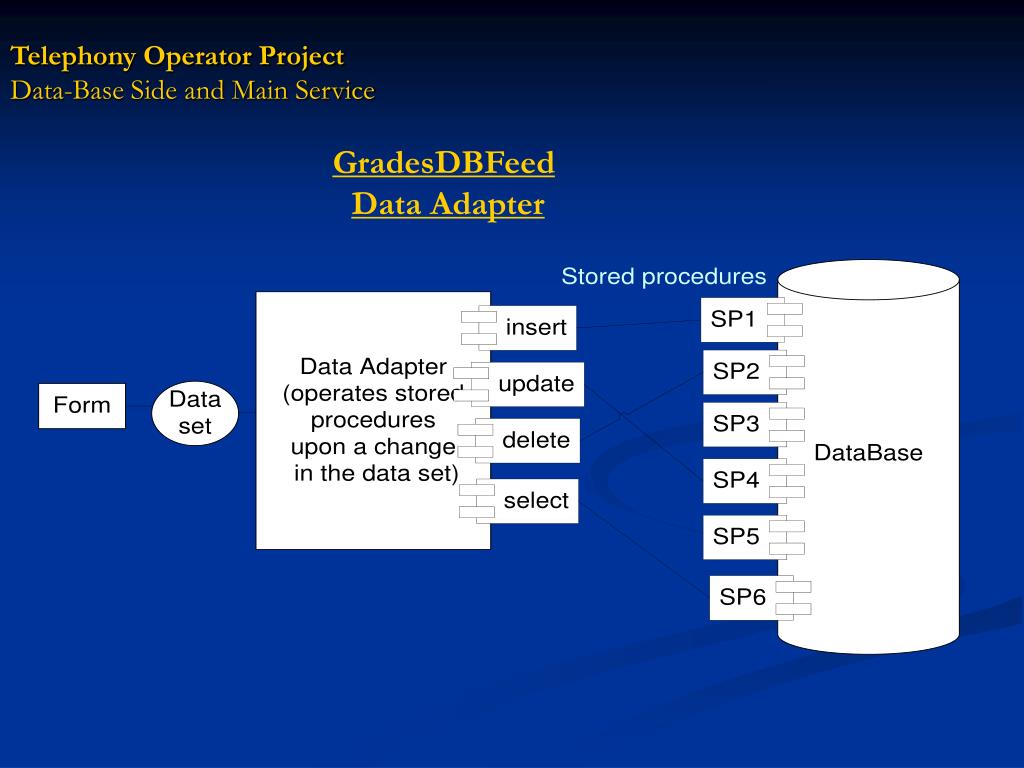 Telephony Operator Project
Data-Base Side and Main Service

GradesDBFeed
Data Adapter

Stored procedures

Form

Data set

Data Adapter (operates stored procedures upon a change in the data set)

insert

update

delete

select

SP1

SP2

SP3

SP4

SP5

SP6

DataBase